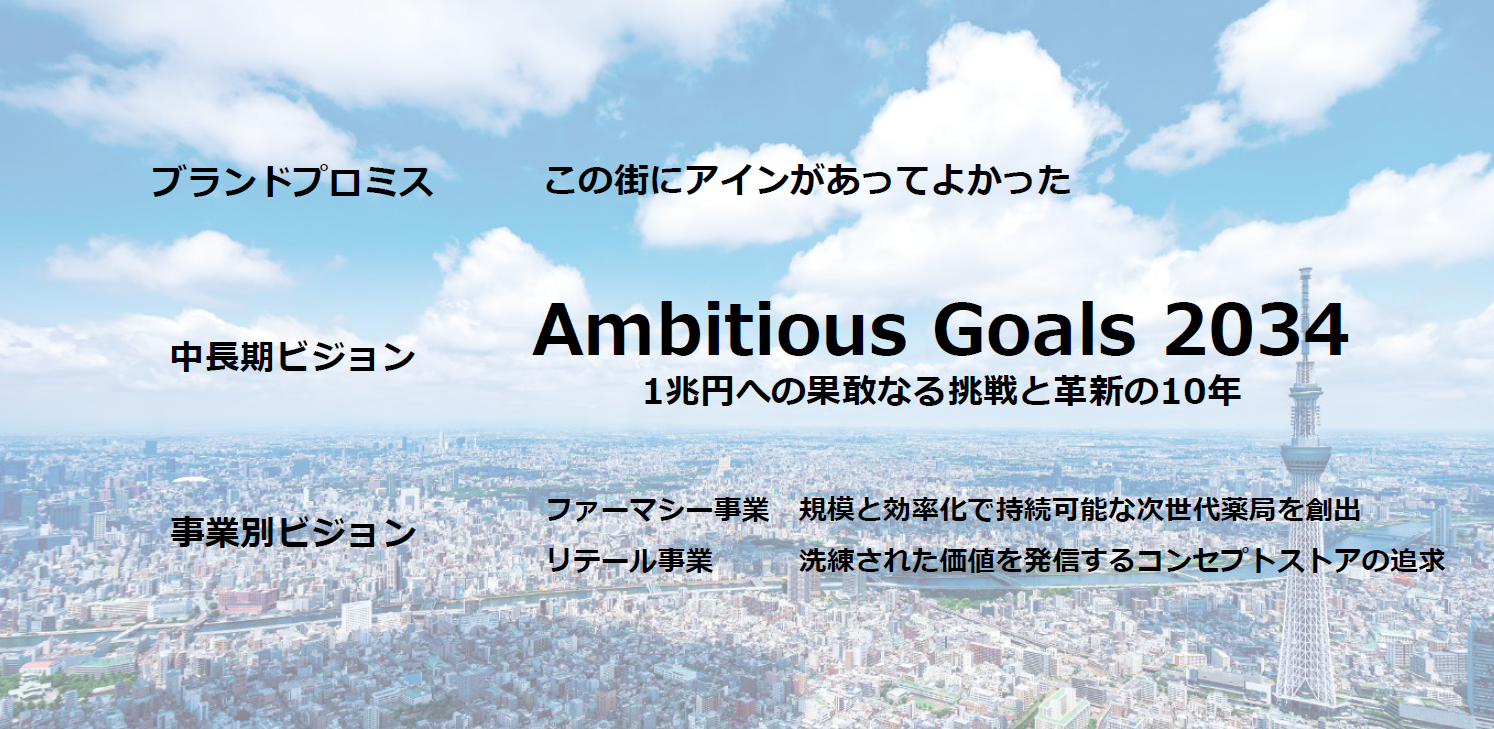 ブランドプロミス　この街にアインがあってよかった

中長期ビジョン　Ambitious Goals 2034
1兆円への果敢なる挑戦と革新の10年

事業別ビジョン
ファーマシー事業　規模と効率化で持続可能な次世代薬局を創出
リテール事業　洗練された価値を発信するコンセプトストアの追求